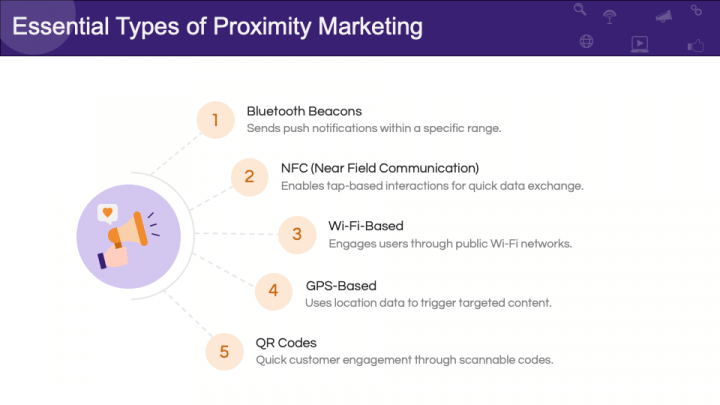 Essential Types of Proximity Marketing

1 Bluetooth Beacons
Sends push notifications within a specific range.

2 NFC (Near Field Communication)
Enables tap-based interactions for quick data exchange.

3 Wi-Fi-Based
Engages users through public Wi-Fi networks.

4 GPS-Based
Uses location data to trigger targeted content.

5 QR Codes
Quick customer engagement through scannable codes.